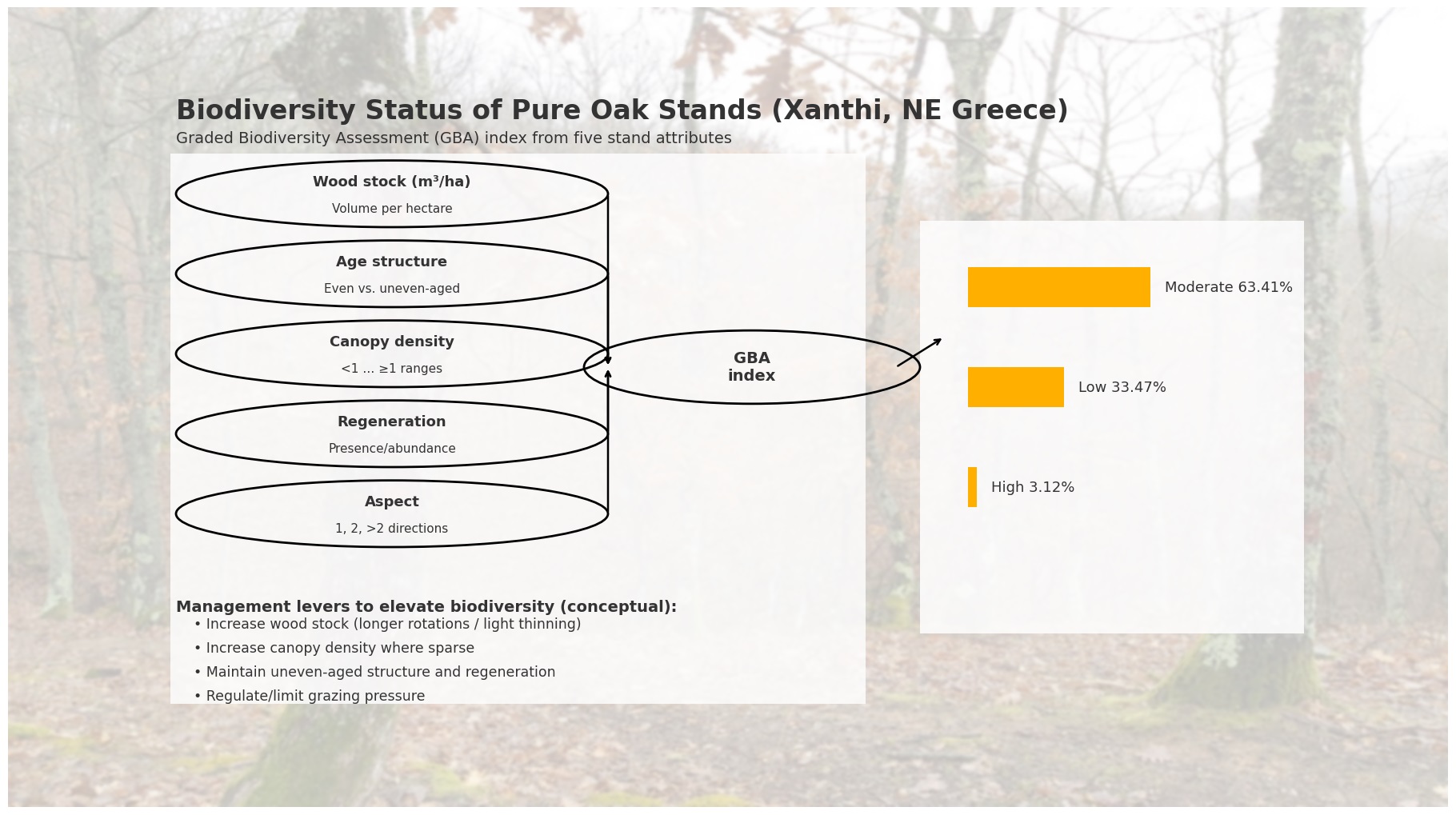 Biodiversity Status of Pure Oak Stands (Xanthi, NE Greece)
Graded Biodiversity Assessment (GBA) index from five stand attributes

Wood stock (m³/ha)
Volume per hectare

Age structure
Even vs. uneven-aged

Canopy density
<1 ... ≥1 ranges

Regeneration
Presence/abundance

Aspect
1, 2, >2 directions

GBA index

Moderate 63.41%

Low 33.47%

High 3.12%

Management levers to elevate biodiversity (conceptual):
• Increase wood stock (longer rotations / light thinning)
• Increase canopy density where sparse
• Maintain uneven-aged structure and regeneration
• Regulate/limit grazing pressure